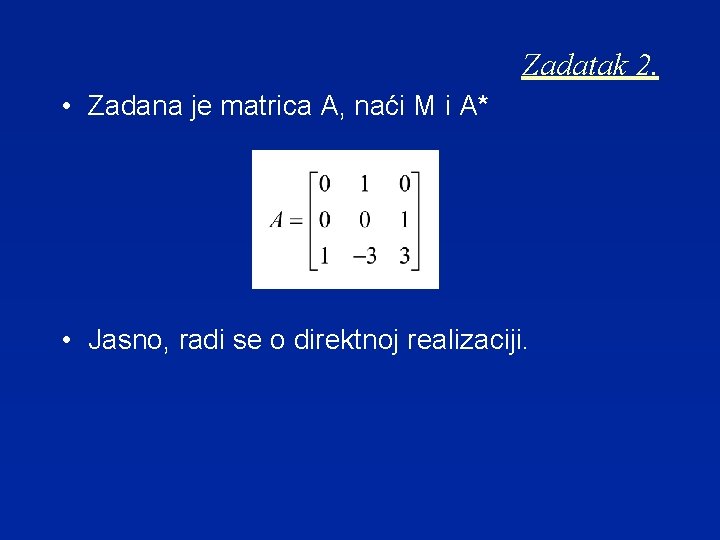 Zadatak 2.

• Zadana je matrica A, naći M i A*

$A = \begin{bmatrix} 0 & 1 & 0 \\ 0 & 0 & 1 \\ 1 & -3 & 3 \end{bmatrix}$

• Jasno, radi se o direktnoj realizaciji.